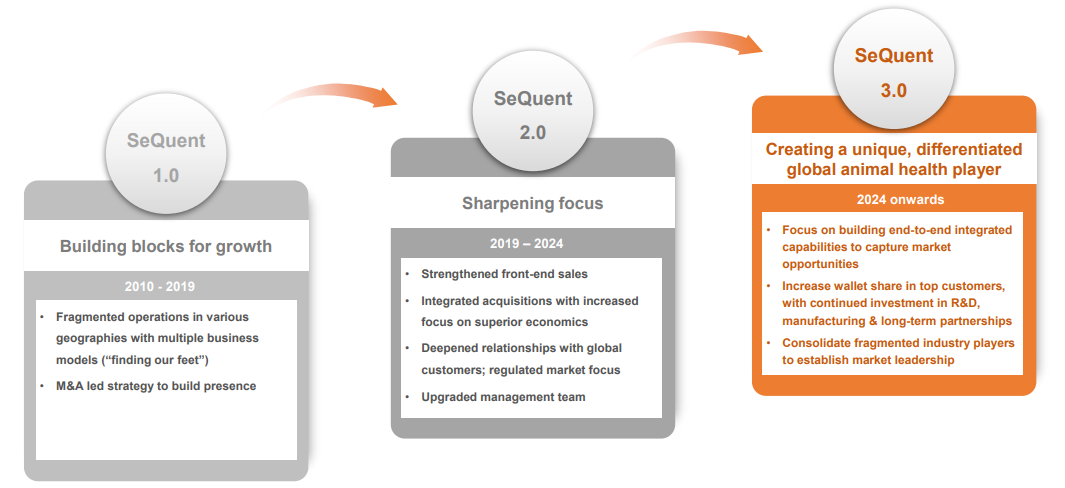 SeQuent
1.0

Building blocks for growth

2010 - 2019

• Fragmented operations in various geographies with multiple business models ("finding our feet")
• M&A led strategy to build presence

SeQuent
2.0

Sharpening focus

2019 – 2024

• Strengthened front-end sales
• Integrated acquisitions with increased focus on superior economics
• Deepened relationships with global customers; regulated market focus
• Upgraded management team

SeQuent
3.0

Creating a unique, differentiated global animal health player

2024 onwards

• Focus on building end-to-end integrated capabilities to capture market opportunities
• Increase wallet share in top customers, with continued investment in R&D, manufacturing & long-term partnerships
• Consolidate fragmented industry players to establish market leadership